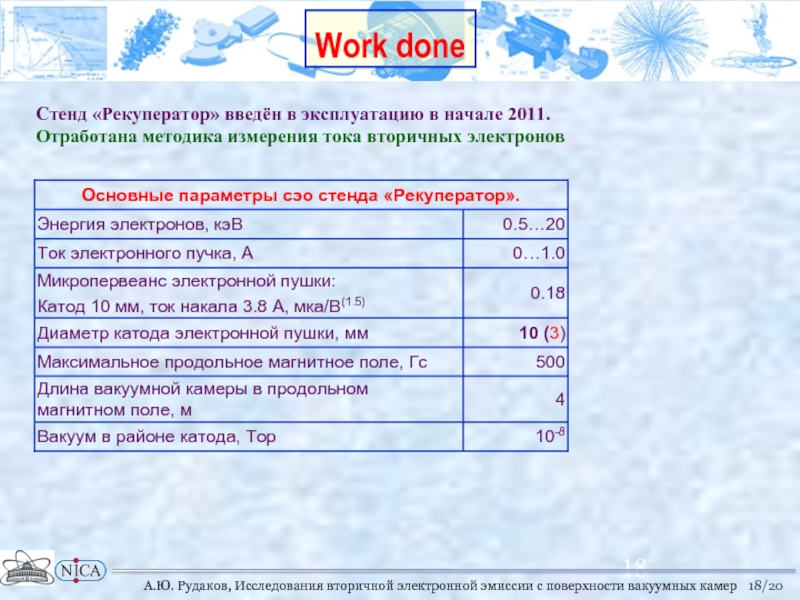 Work done

Стенд «Рекуператор» введён в эксплуатацию в начале 2011.
Отработана методика измерения тока вторичных электронов

| Основные параметры сэо стенда «Рекуператор». | |
|---|---|
| Энергия электронов, кэВ | 0.5…20 |
| Ток электронного пучка, А | 0…1.0 |
| Микропервеанс электронной пушки: Катод 10 мм, ток накала 3.8 А, мка/В$^{(1.5)}$ | 0.18 |
| Диаметр катода электронной пушки, мм | 10 (3) |
| Максимальное продольное магнитное поле, Гс | 500 |
| Длина вакуумной камеры в продольном магнитном поле, м | 4 |
| Вакуум в районе катода, Тор | $10^{-8}$ |

NICA

18

А.Ю. Рудаков, Исследования вторичной электронной эмиссии с поверхности вакуумных камер 18/20